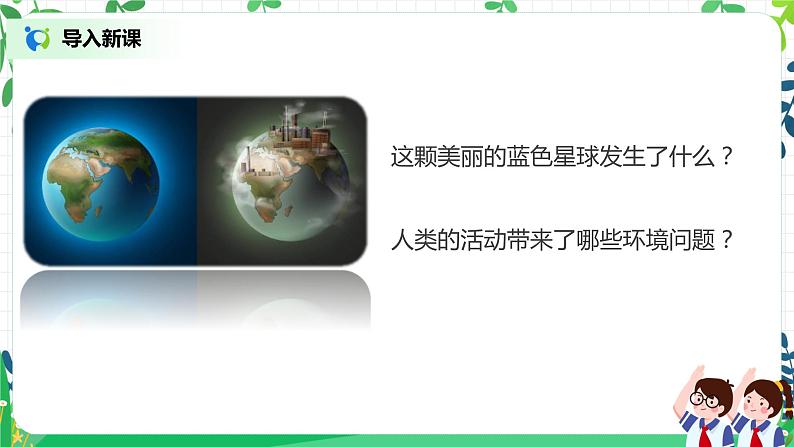 导入新课

这颗美丽的蓝色星球发生了什么？

人类的活动带来了哪些环境问题？